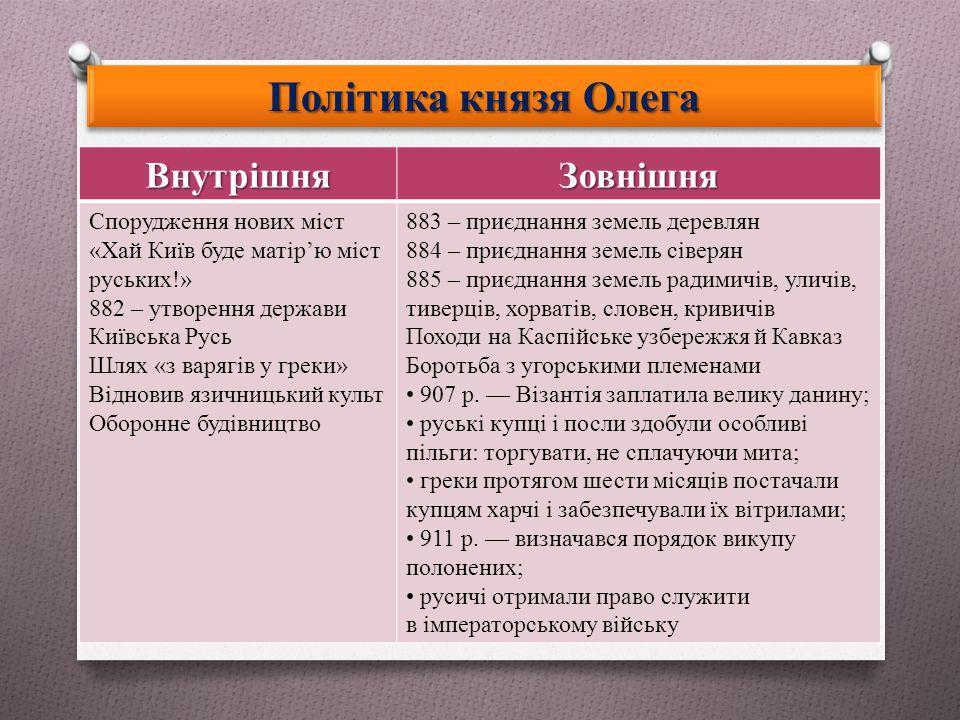 Політика князя Олега

| Внутрішня | Зовнішня |
|---|---|
| Спорудження нових міст «Хай Київ буде матір'ю міст руських!» 882 – утворення держави Київська Русь Шлях «з варягів у греки» Відновив язичницький культ Оборонне будівництво | 883 – приєднання земель деревлян 884 – приєднання земель сіверян 885 – приєднання земель радимичів, уличів, тиверців, хорватів, словен, кривичів Походи на Каспійське узбережжя й Кавказ Боротьба з угорськими племенами • 907 р. — Візантія заплатила велику данину; • руські купці і посли здобули особливі пільги: торгувати, не сплачуючи мита; • греки протягом шести місяців постачали купцям харчі і забезпечували їх вітрилами; • 911 р. — визначався порядок викупу полонених; • русичі отримали право служити в імператорському війську |